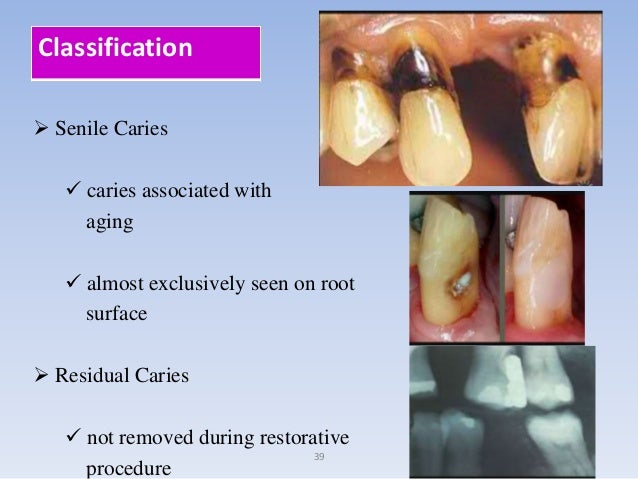 Classification

➢ Senile Caries

✓ caries associated with aging

✓ almost exclusively seen on root surface

➢ Residual Caries

✓ not removed during restorative procedure

39